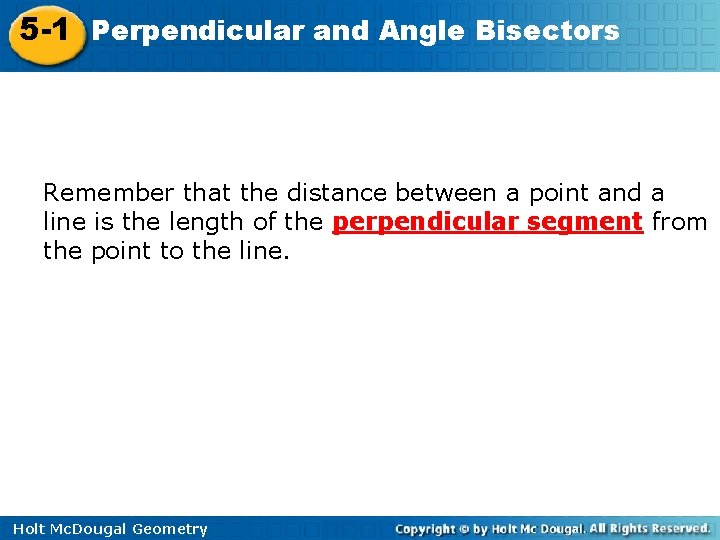 5-1 Perpendicular and Angle Bisectors

Remember that the distance between a point and a line is the length of the perpendicular segment from the point to the line.

Holt McDougal Geometry

Copyright © by Holt Mc Dougal. All Rights Reserved.